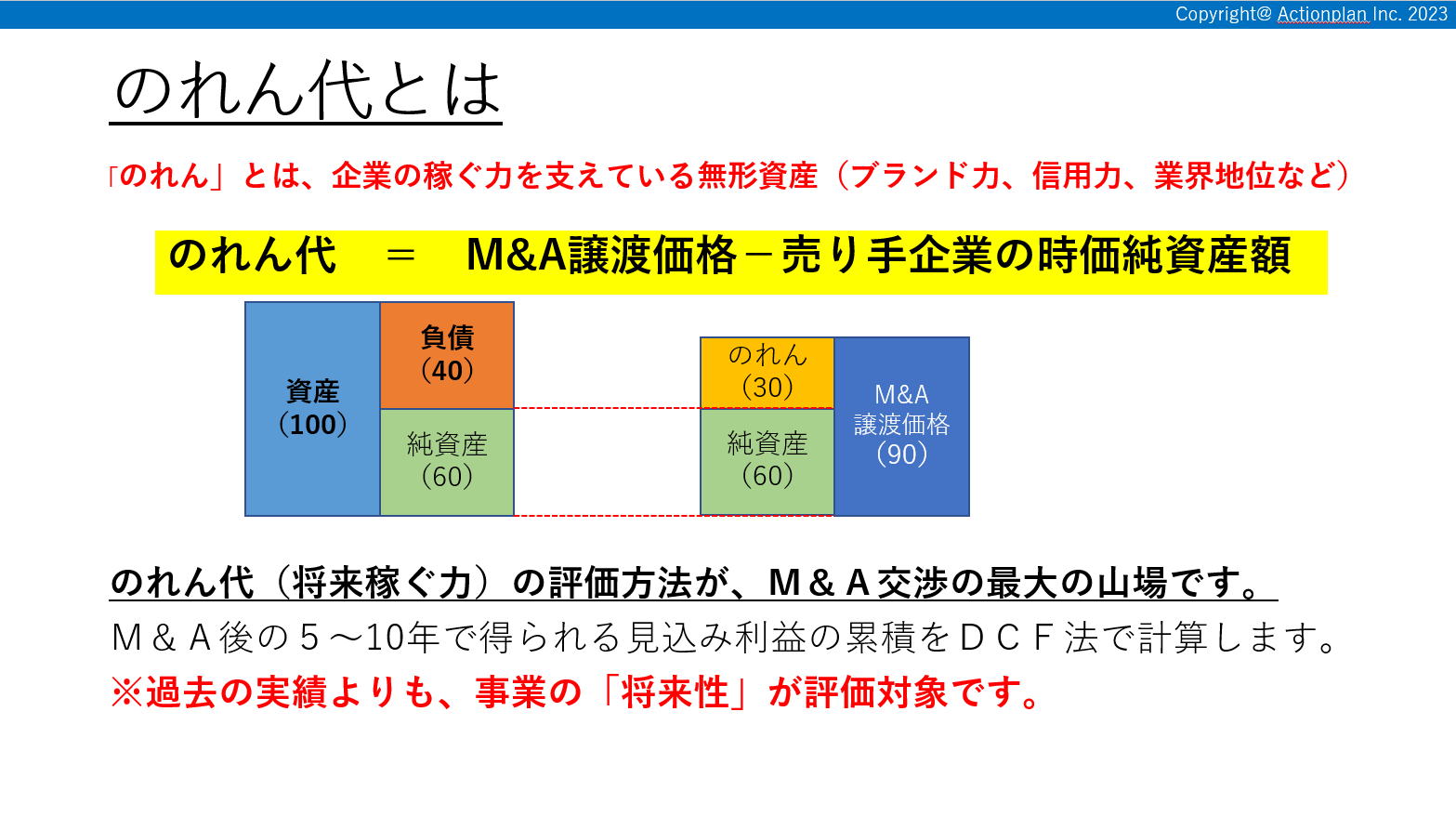 Copyright@ Actionplan Inc. 2023

のれん代とは

「のれん」とは、企業の稼ぐ力を支えている無形資産（ブランド力、信用力、業界地位など）

のれん代　＝　M&A譲渡価格－売り手企業の時価純資産額

資産
(100)

負債
(40)

純資産
(60)

のれん
(30)

純資産
(60)

M&A
譲渡価格
(90)

のれん代（将来稼ぐ力）の評価方法が、M＆A交渉の最大の山場です。
M＆A後の５～10年で得られる見込み利益の累積をＤＣＦ法で計算します。
※過去の実績よりも、事業の「将来性」が評価対象です。